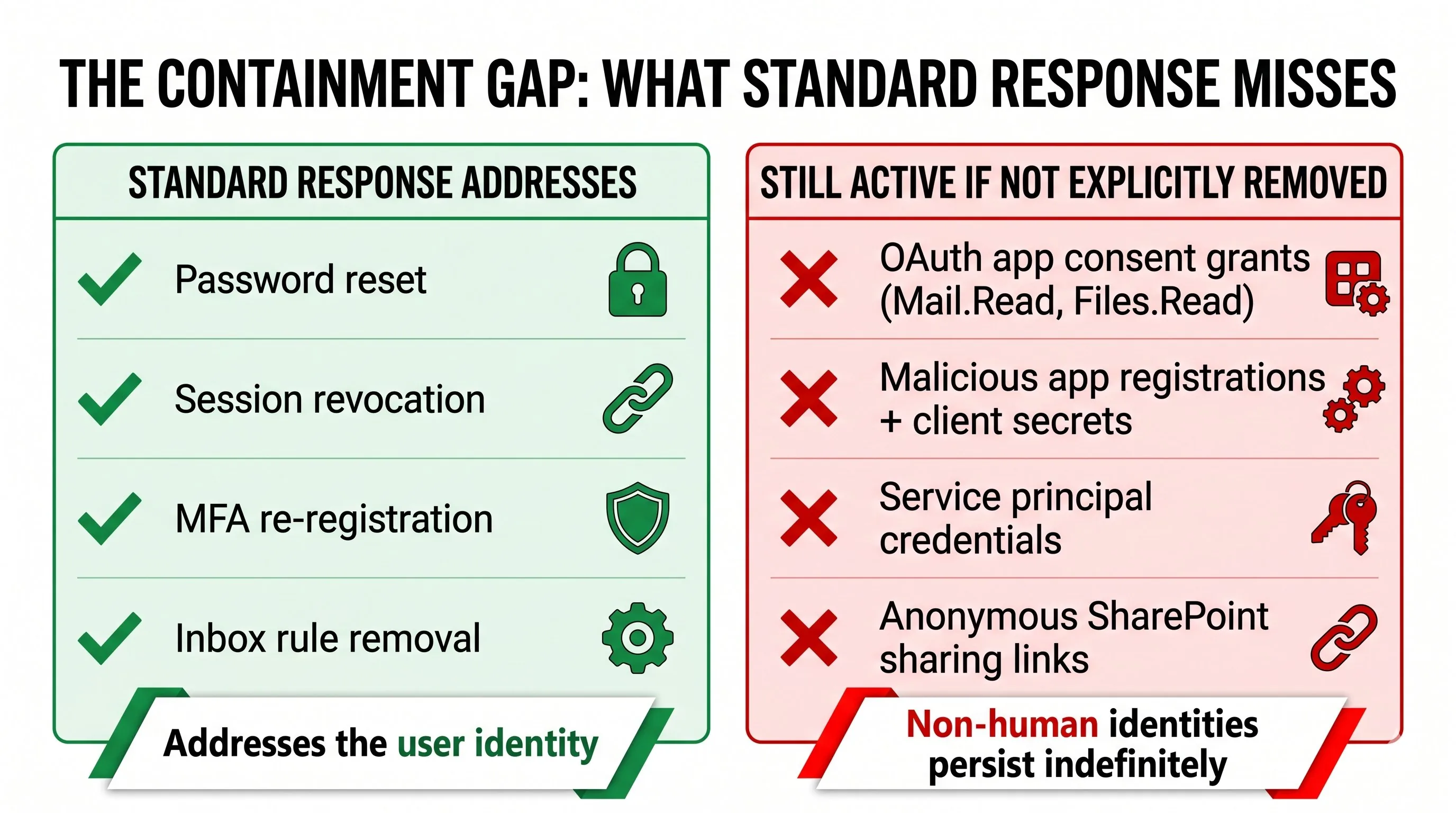 THE CONTAINMENT GAP: WHAT STANDARD RESPONSE MISSES

STANDARD RESPONSE ADDRESSES

Password reset

Session revocation

MFA re-registration

Inbox rule removal

Addresses the user identity

STILL ACTIVE IF NOT EXPLICITLY REMOVED

OAuth app consent grants (Mail.Read, Files.Read)

Malicious app registrations + client secrets

Service principal credentials

Anonymous SharePoint sharing links

Non-human identities persist indefinitely